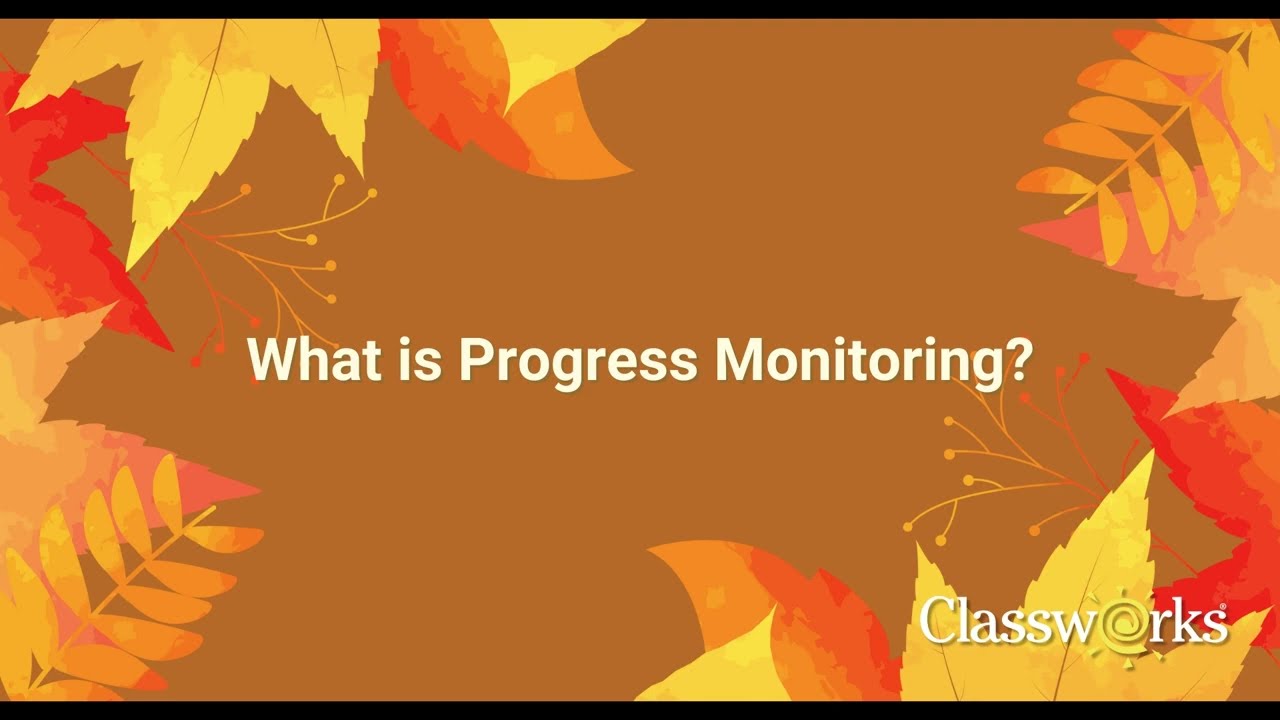 What is Progress Monitoring?

Classworks®